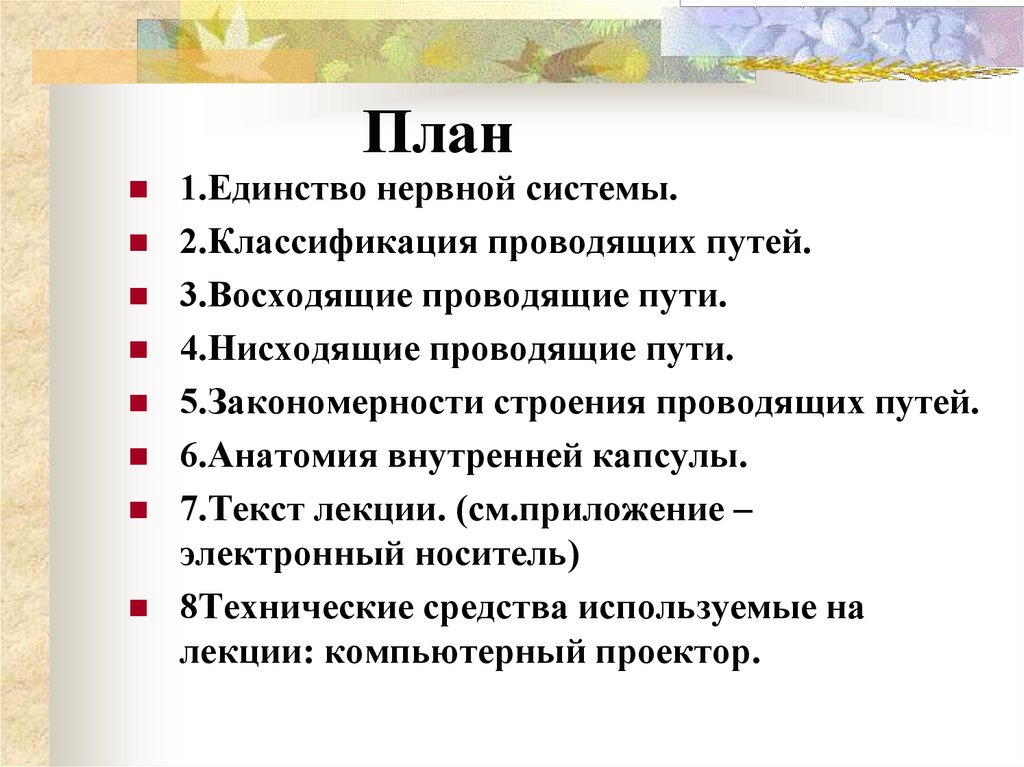 План

1.Единство нервной системы.

2.Классификация проводящих путей.

3.Восходящие проводящие пути.

4.Нисходящие проводящие пути.

5.Закономерности строения проводящих путей.

6.Анатомия внутренней капсулы.

7.Текст лекции. (см.приложение – электронный носитель)

8Технические средства используемые на лекции: компьютерный проектор.